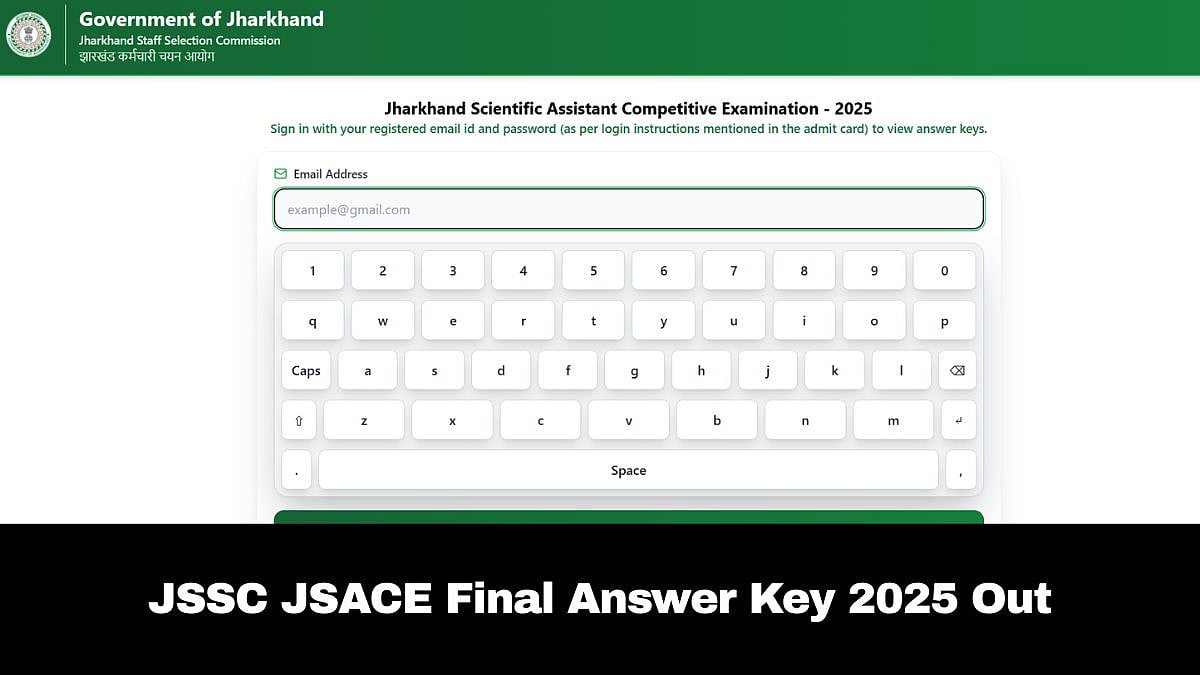 Government of Jharkhand
Jharkhand Staff Selection Commission
झारखंड कर्मचारी चयन आयोग

Jharkhand Scientific Assistant Competitive Examination - 2025
Sign in with your registered email id and password (as per login instructions mentioned in the admit card) to view answer keys.

Email Address

example@gmail.com

1 2 3 4 5 6 7 8 9 0
q w e r t y u i o p
Caps a s d f g h j k l ⌫
⇧ z x c v b n m ↵
. Space ,

JSSC JSACE Final Answer Key 2025 Out